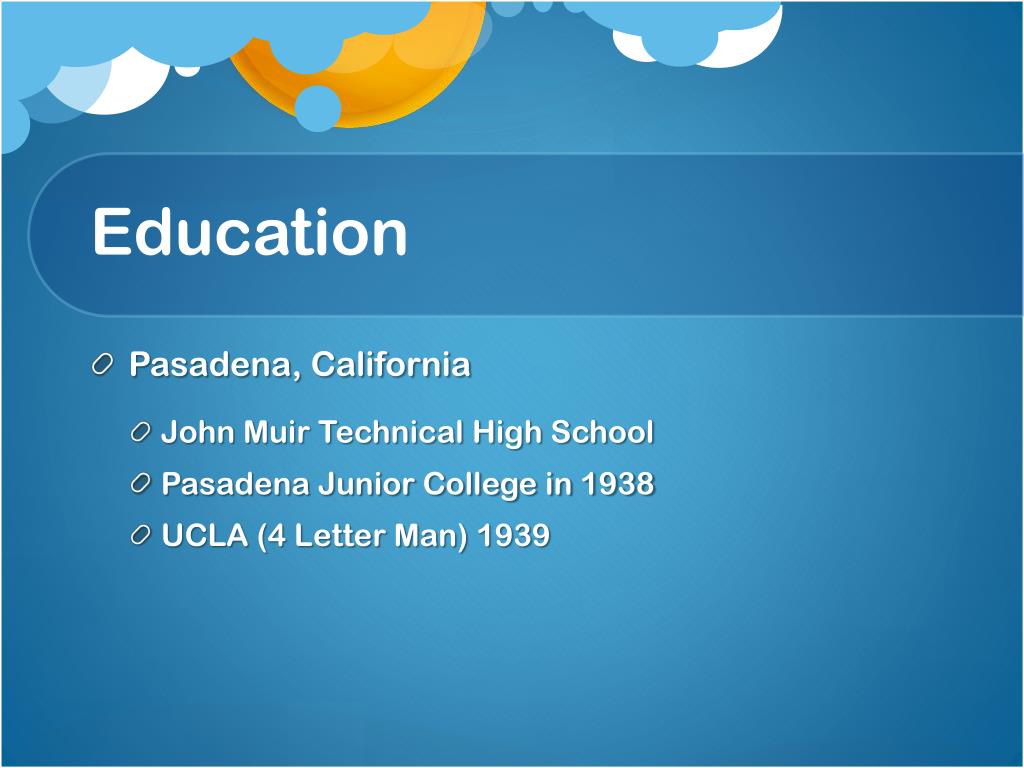 Education

Pasadena, California

John Muir Technical High School

Pasadena Junior College in 1938

UCLA (4 Letter Man) 1939